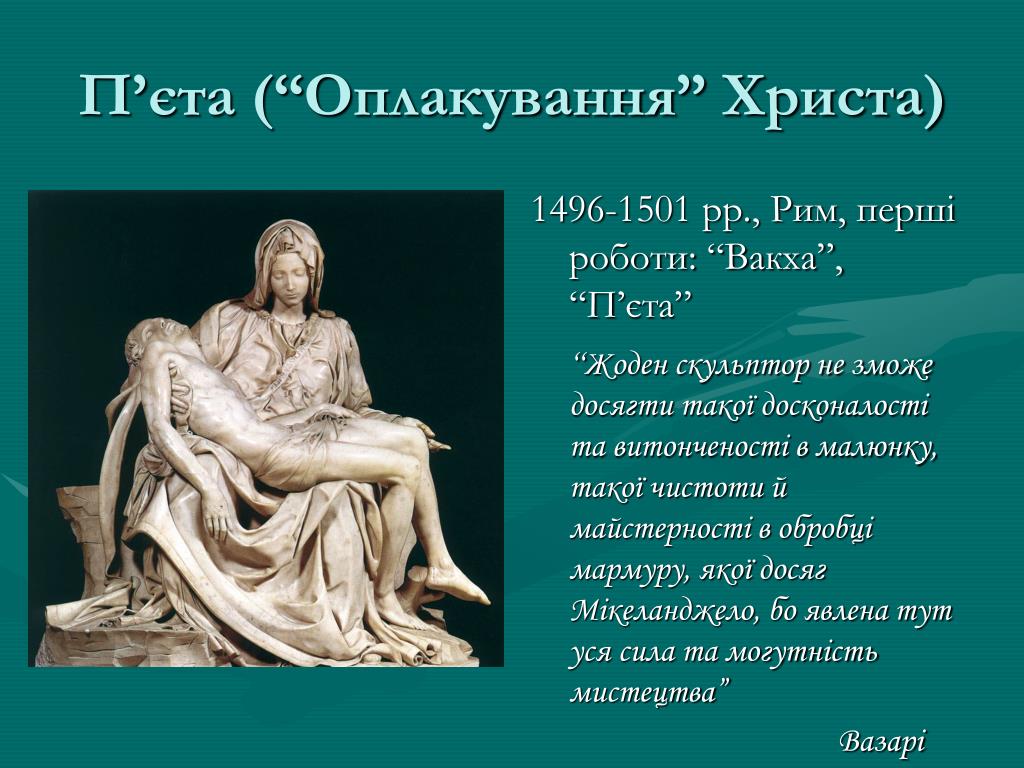 П’єта (“Оплакування” Христа)

1496-1501 рр., Рим, перші роботи: “Вакха”, “П’єта”

“Жоден скульптор не зможе досягти такої досконалості та витонченості в малюнку, такої чистоти й майстерності в обробці мармуру, якої досяг Мікеланджело, бо явлена тут уся сила та могутність мистецтва”

Вазарі